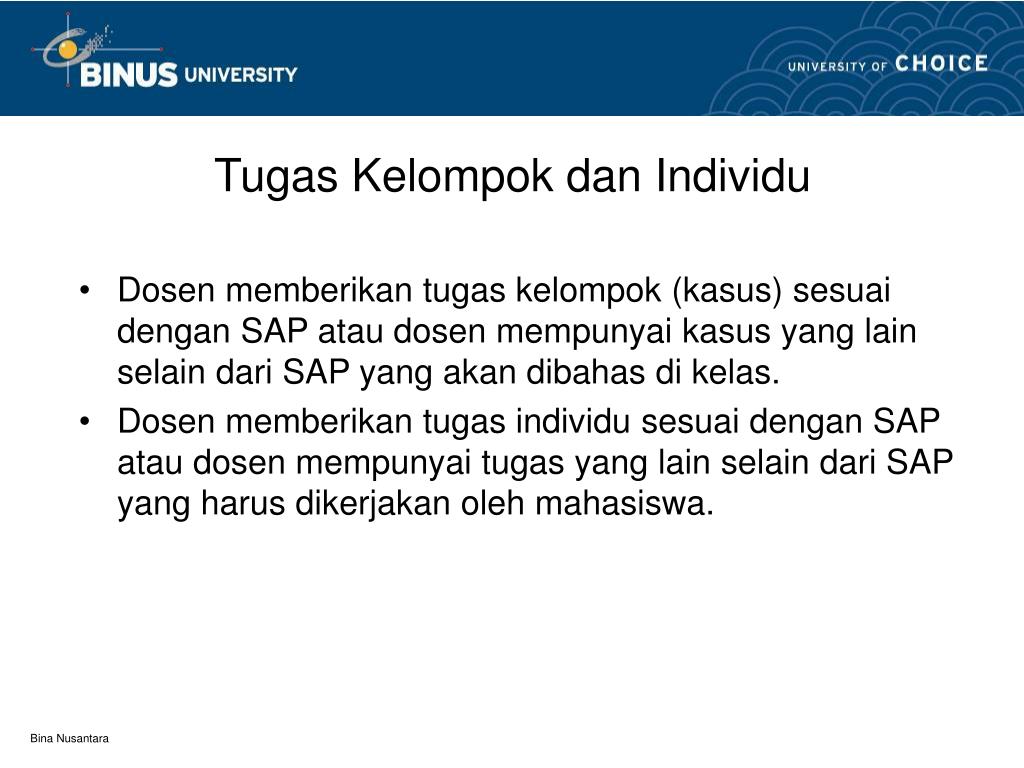 BINUS UNIVERSITY

UNIVERSITY OF CHOICE

Tugas Kelompok dan Individu

• Dosen memberikan tugas kelompok (kasus) sesuai dengan SAP atau dosen mempunyai kasus yang lain selain dari SAP yang akan dibahas di kelas.
• Dosen memberikan tugas individu sesuai dengan SAP atau dosen mempunyai tugas yang lain selain dari SAP yang harus dikerjakan oleh mahasiswa.

Bina Nusantara